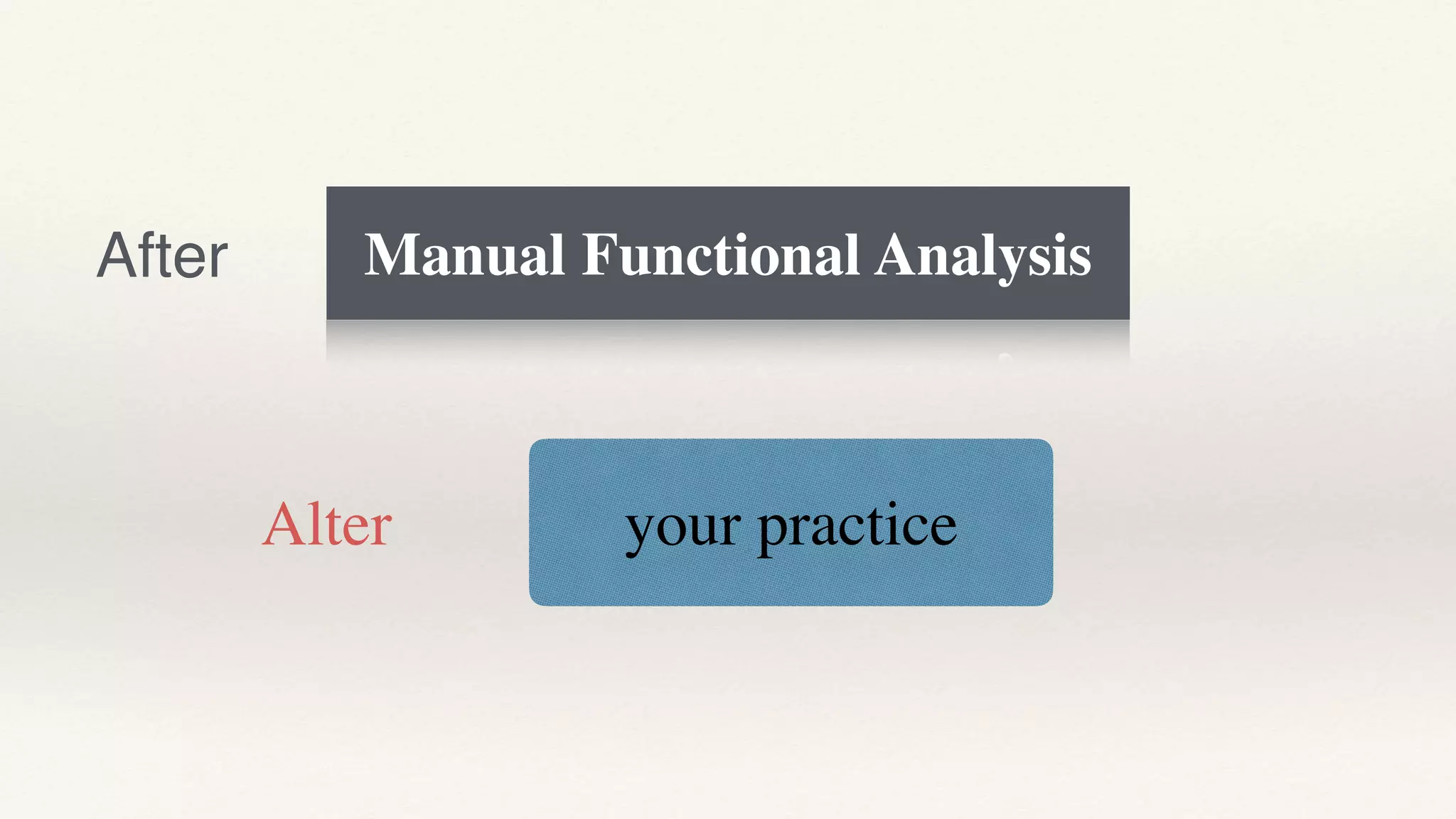 After Manual Functional Analysis

Alter your practice